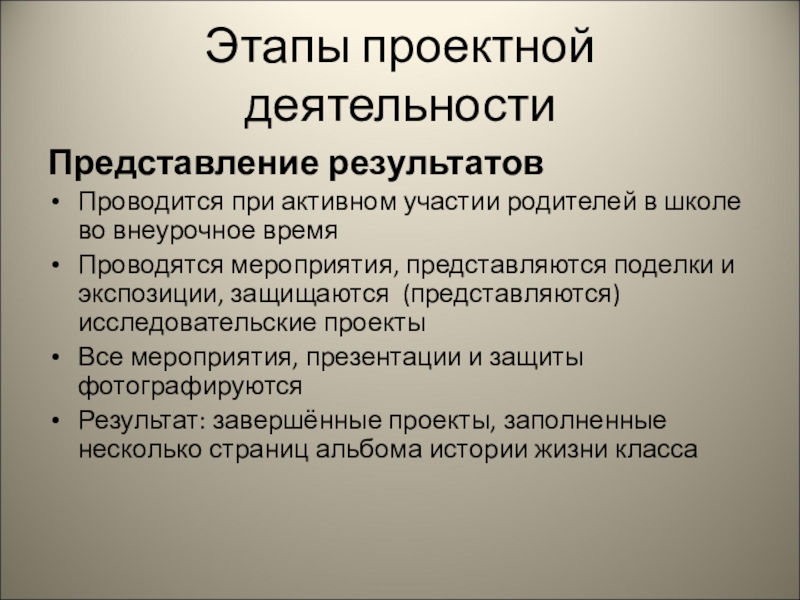 Этапы проектной деятельности

Представление результатов

• Проводится при активном участии родителей в школе во внеурочное время
• Проводятся мероприятия, представляются поделки и экспозиции, защищаются (представляются) исследовательские проекты
• Все мероприятия, презентации и защиты фотографируются
• Результат: завершённые проекты, заполненные несколько страниц альбома истории жизни класса